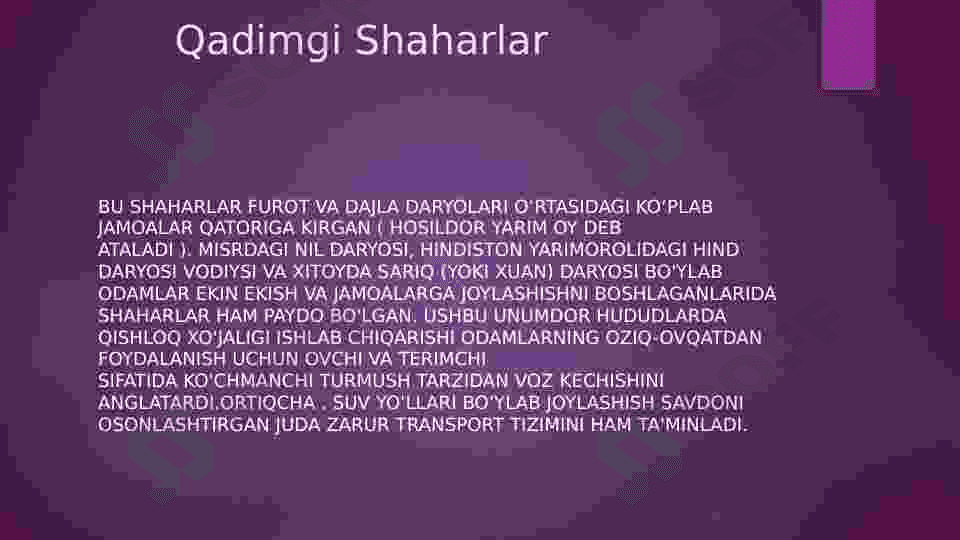 Qadimgi Shaharlar

BU SHAHARLAR FUROT VA DAJLA DARYOLARI O'RTASIDAGI KO'PLAB JAMOALAR QATORIGA KIRGAN ( HOSILDOR YARIM OY DEB ATALADI ). MISRDAGI NIL DARYOSI, HINDISTON YARIMOROLIDAGI HIND DARYOSI VODIYSI VA XITOYDA SARIQ (YOKI XUAN) DARYOSI BO'YLAB ODAMLAR EKIN EKISH VA JAMOALARGA JOYLASHISHNI BOSHLAGANLARIDA SHAHARLAR HAM PAYDO BO'LGAN. USHBU UNUMDOR HUDUDLARDA QISHLOQ XO'JALIGI ISHLAB CHIQARISHI ODAMLARNING OZIQ-OVQATDAN FOYDALANISH UCHUN OVCHI VA TERIMCHI SIFATIDA KO'CHMANCHI TURMUSH TARZIDAN VOZ KECHISHINI ANGLATARDI.ORTIQCHA . SUV YO'LLARI BO'YLAB JOYLASHISH SAVDONI OSONLASHTIRGAN JUDA ZARUR TRANSPORT TIZIMINI HAM TA'MINLADI.